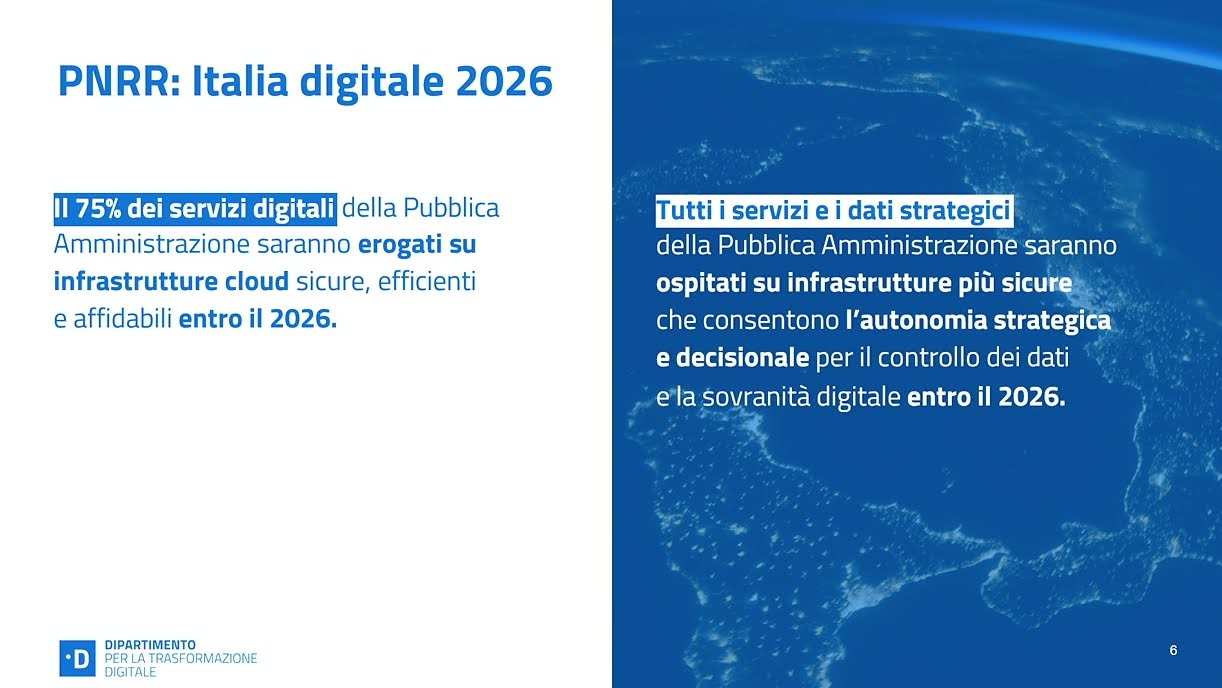 PNRR: Italia digitale 2026

Il 75% dei servizi digitali della Pubblica Amministrazione saranno erogati su infrastrutture cloud sicure, efficienti e affidabili entro il 2026.

Tutti i servizi e i dati strategici della Pubblica Amministrazione saranno ospitati su infrastrutture più sicure che consentono l'autonomia strategica e decisionale per il controllo dei dati e la sovranità digitale entro il 2026.

·D DIPARTIMENTO PER LA TRASFORMAZIONE DIGITALE

6